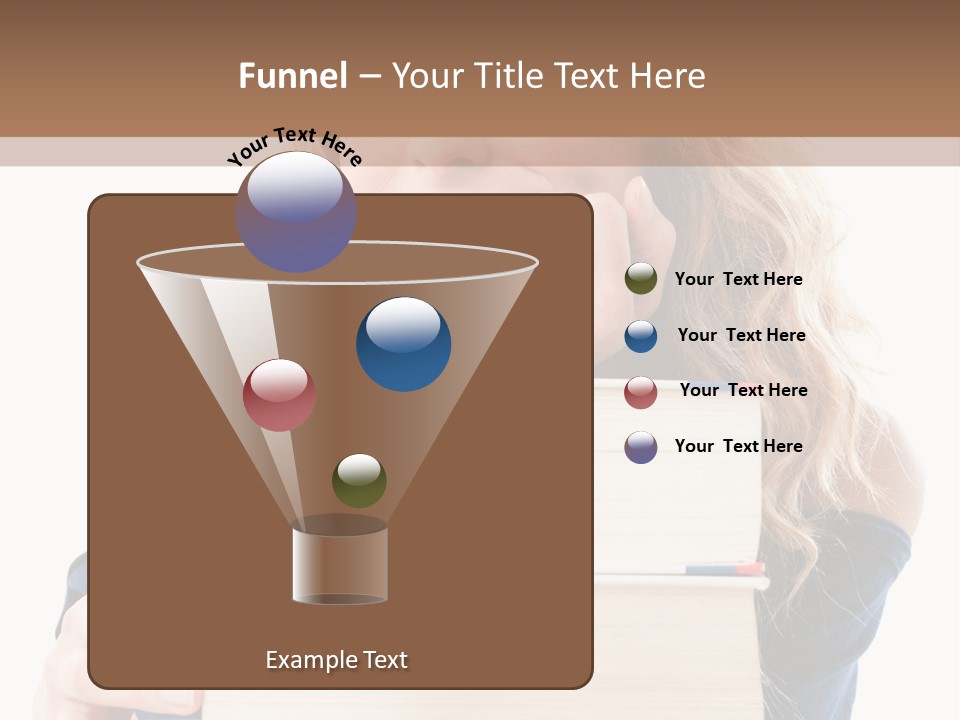 Funnel – Your Title Text Here

Your Text Here

Your  Text Here

Your  Text Here

Your  Text Here

Your  Text Here

Example Text